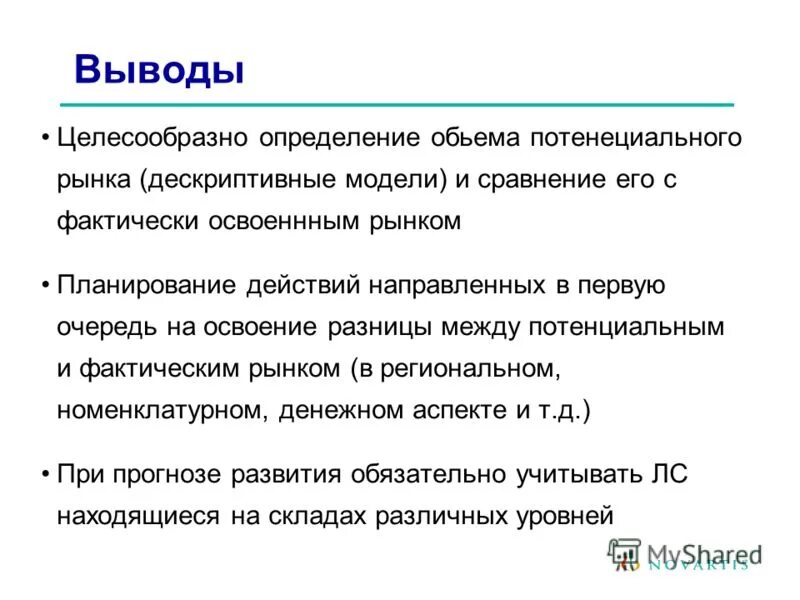 Выводы

• Целесообразно определение обьема потенециального рынка (дескриптивные модели) и сравнение его с фактически освоеннным рынком

• Планирование действий направленных в первую очередь на освоение разницы между потенциальным и фактическим рынком (в региональном, номенклатурном, денежном аспекте и т.д.)

• При прогнозе развития обязательно учитывать ЛС находящиеся на складах различных уровней

MyShared
NOVARTIS